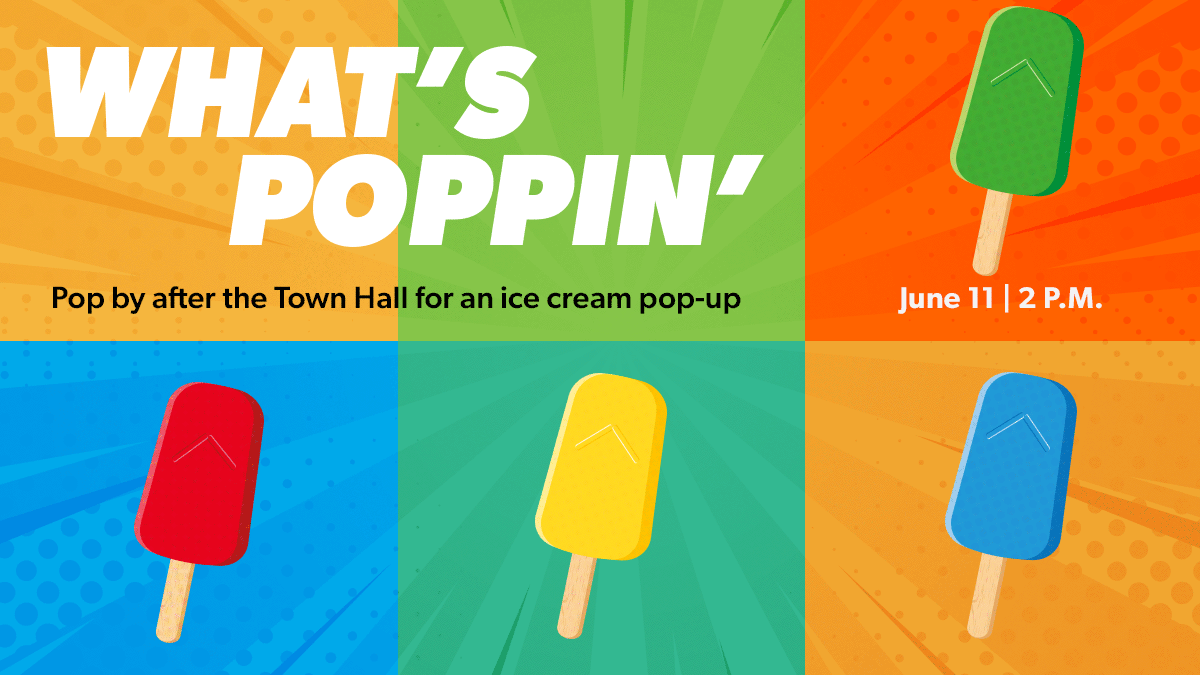 WHAT'S POPPIN'

Pop by after the Town Hall for an ice cream pop-up

June 11 | 2 P.M.